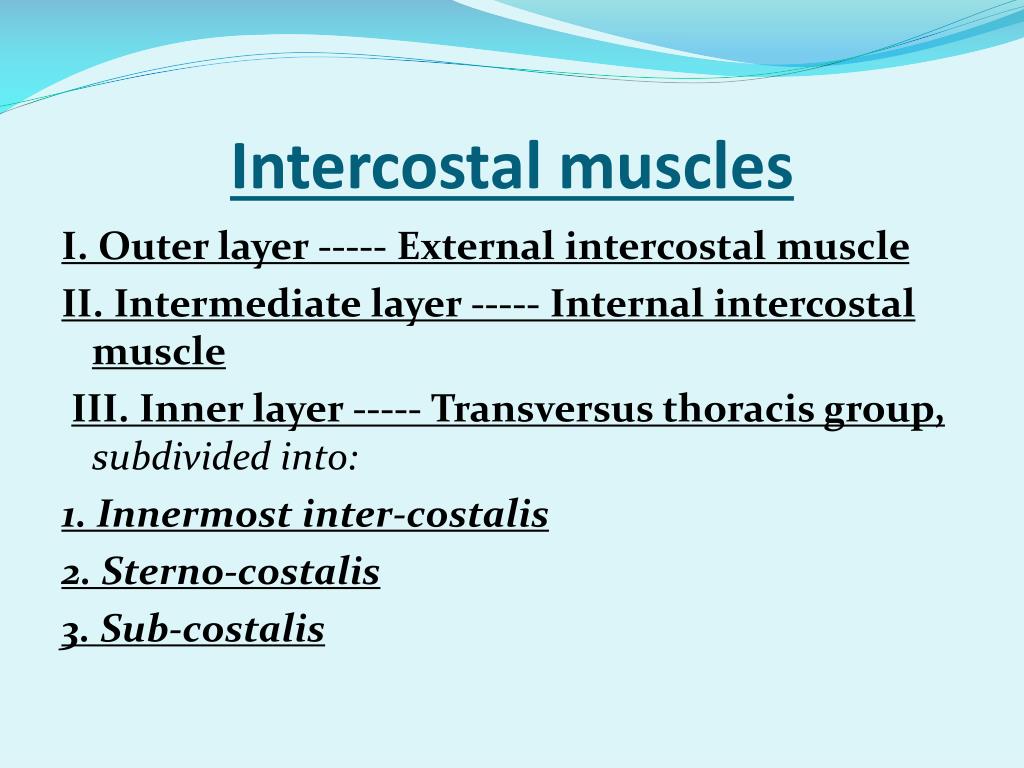 Intercostal muscles

I. Outer layer ----- External intercostal muscle

II. Intermediate layer ----- Internal intercostal muscle

III. Inner layer ----- Transversus thoracis group, subdivided into:

1. Innermost inter-costalis

2. Sterno-costalis

3. Sub-costalis